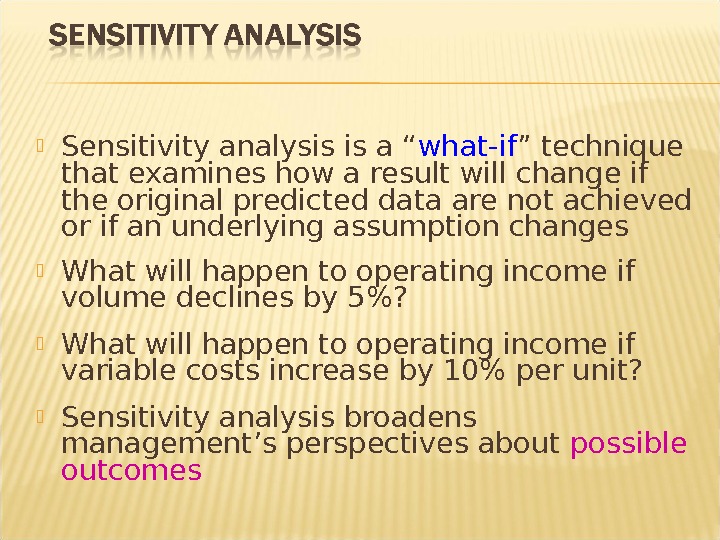 SENSITIVITY ANALYSIS

Sensitivity analysis is a “what-if” technique that examines how a result will change if the original predicted data are not achieved or if an underlying assumption changes

What will happen to operating income if volume declines by 5%?

What will happen to operating income if variable costs increase by 10% per unit?

Sensitivity analysis broadens management’s perspectives about possible outcomes